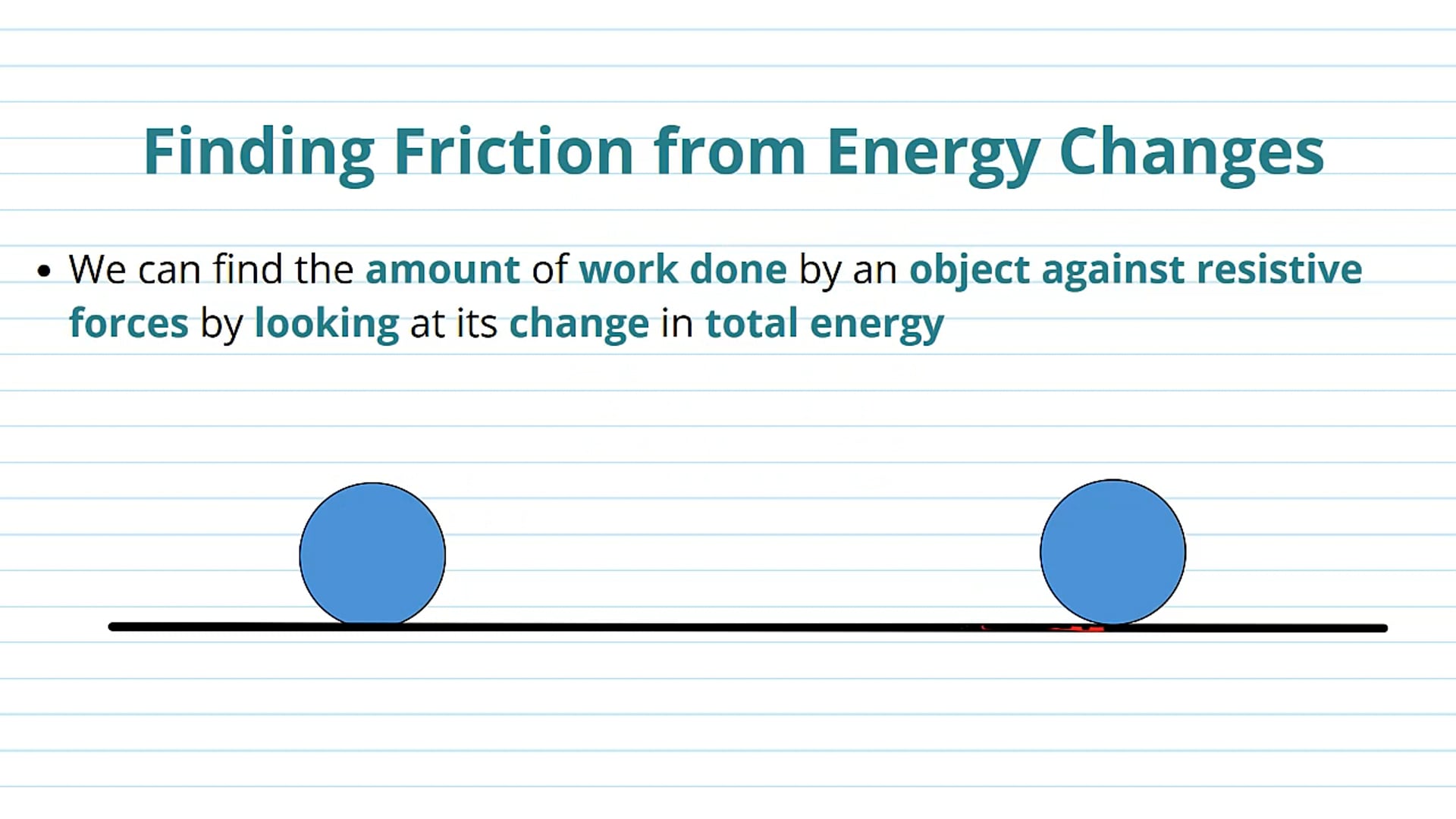 Finding Friction from Energy Changes

• We can find the amount of work done by an object against resistive forces by looking at its change in total energy